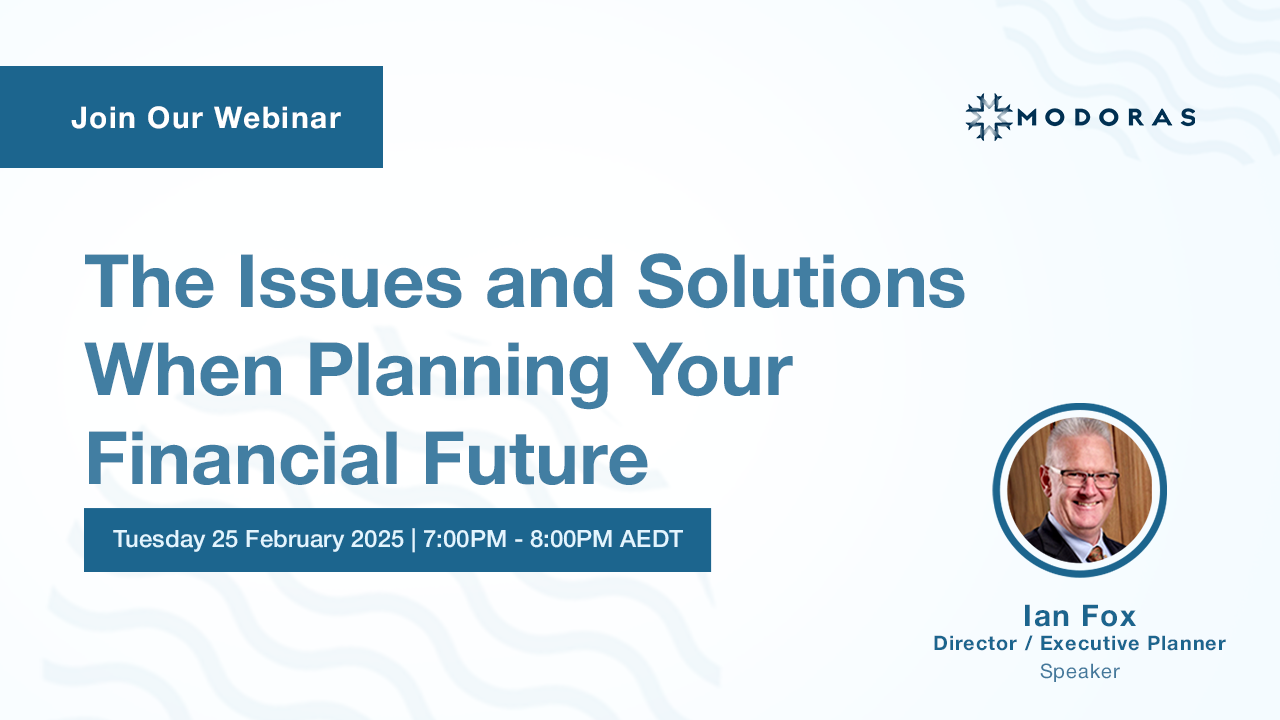 Join Our Webinar

MODORAS

The Issues and Solutions When Planning Your Financial Future

Tuesday 25 February 2025 | 7:00PM - 8:00PM AEDT

Ian Fox
Director / Executive Planner
Speaker